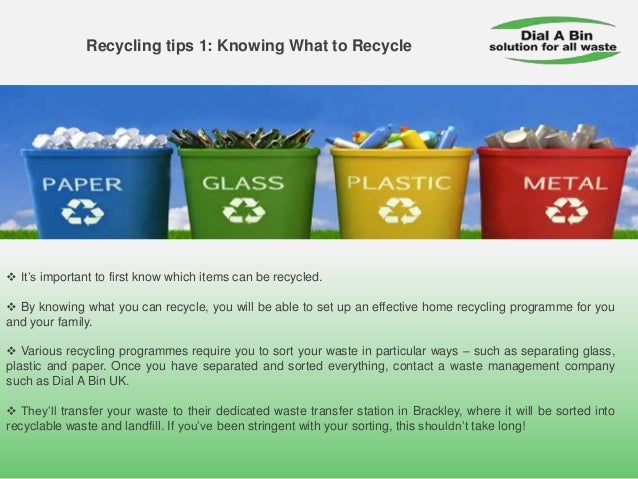 Recycling tips 1: Knowing What to Recycle

Dial A Bin
solution for all waste

PAPER

GLASS

PLASTIC

METAL

❖ It's important to first know which items can be recycled.

❖ By knowing what you can recycle, you will be able to set up an effective home recycling programme for you and your family.

❖ Various recycling programmes require you to sort your waste in particular ways – such as separating glass, plastic and paper. Once you have separated and sorted everything, contact a waste management company such as Dial A Bin UK.

❖ They'll transfer your waste to their dedicated waste transfer station in Brackley, where it will be sorted into recyclable waste and landfill. If you've been stringent with your sorting, this shouldn't take long!